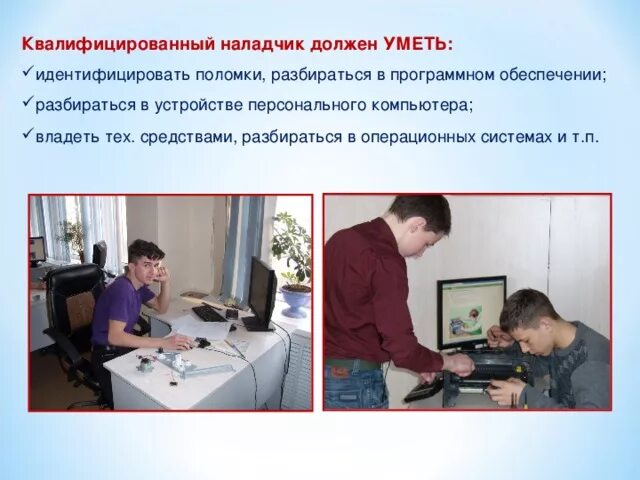 Квалифицированный наладчик должен УМЕТЬ:

✓идентифицировать поломки, разбираться в программном обеспечении;

✓разбираться в устройстве персонального компьютера;

✓владеть тех. средствами, разбираться в операционных системах и т.п.